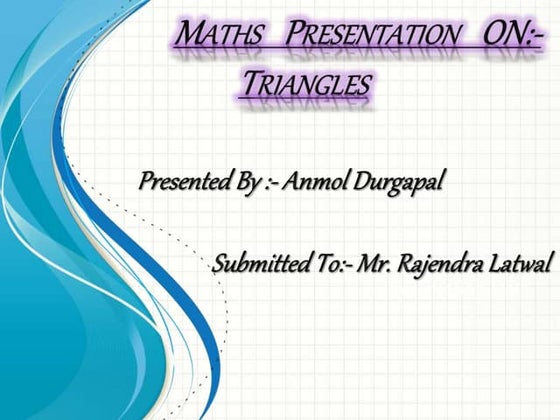 MATHS PRESENTATION ON:-
TRIANGLES

Presented By :- Anmol Durgapal

Submitted To:- Mr. Rajendra Latwal